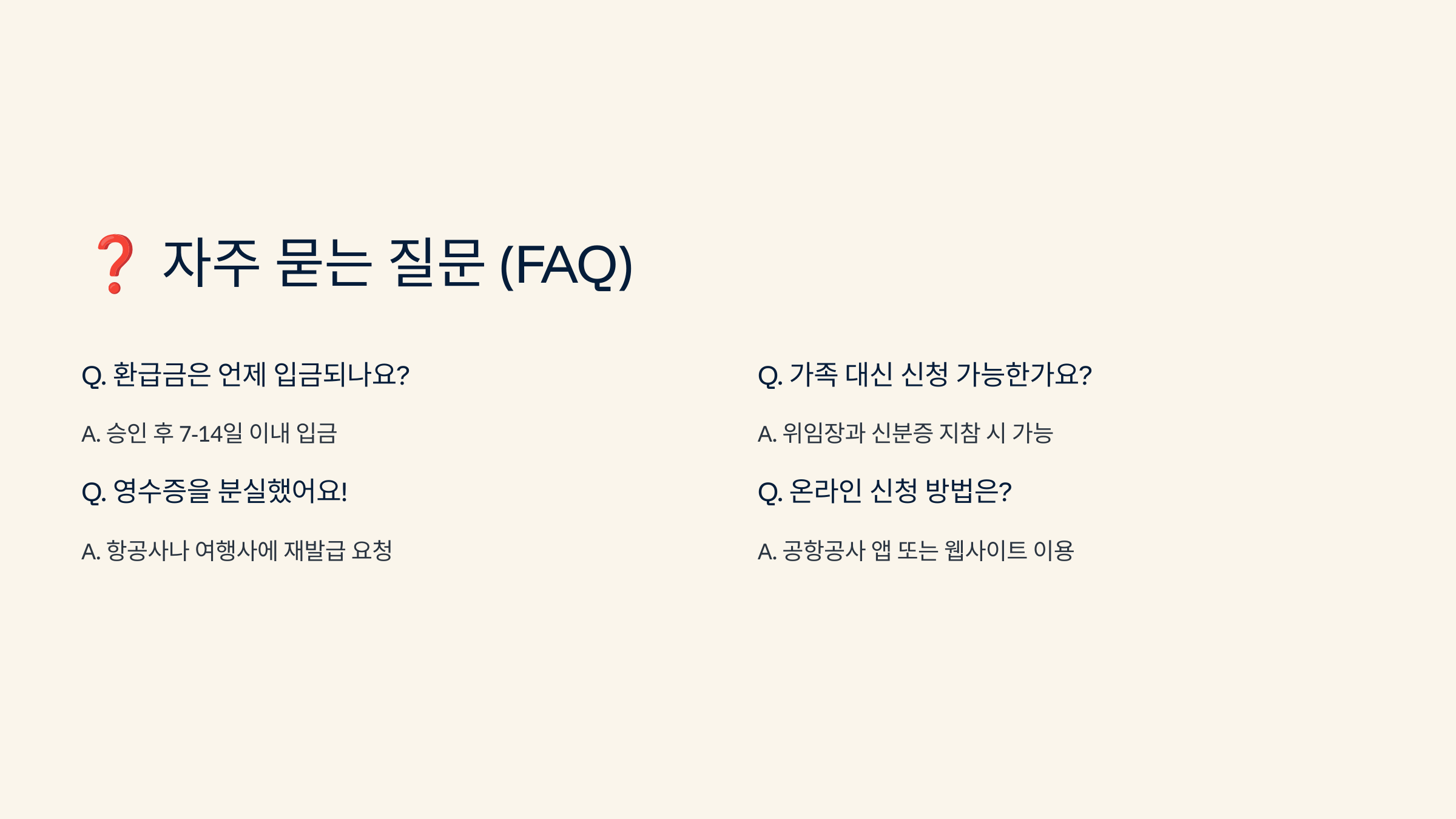 ❓ 자주 묻는 질문 (FAQ)

Q. 환급금은 언제 입금되나요?

A. 승인 후 7-14일 이내 입금

Q. 영수증을 분실했어요!

A. 항공사나 여행사에 재발급 요청

Q. 가족 대신 신청 가능한가요?

A. 위임장과 신분증 지참 시 가능

Q. 온라인 신청 방법은?

A. 공항공사 앱 또는 웹사이트 이용